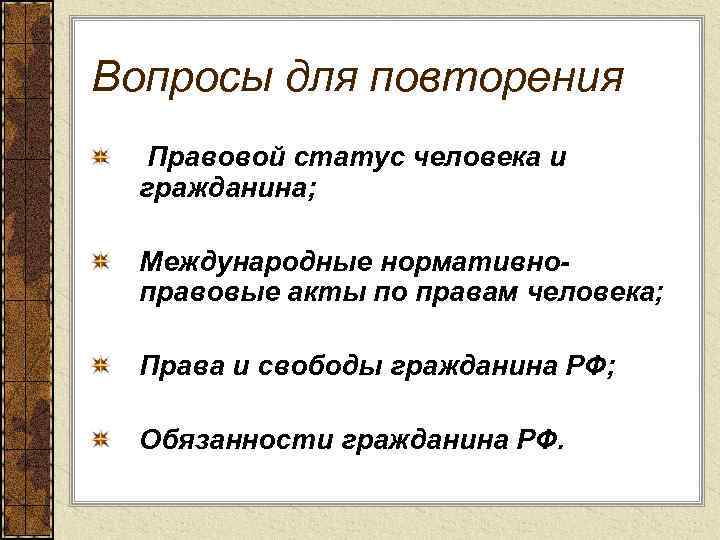 Вопросы для повторения

Правовой статус человека и гражданина;

Международные нормативно-правовые акты по правам человека;

Права и свободы гражданина РФ;

Обязанности гражданина РФ.